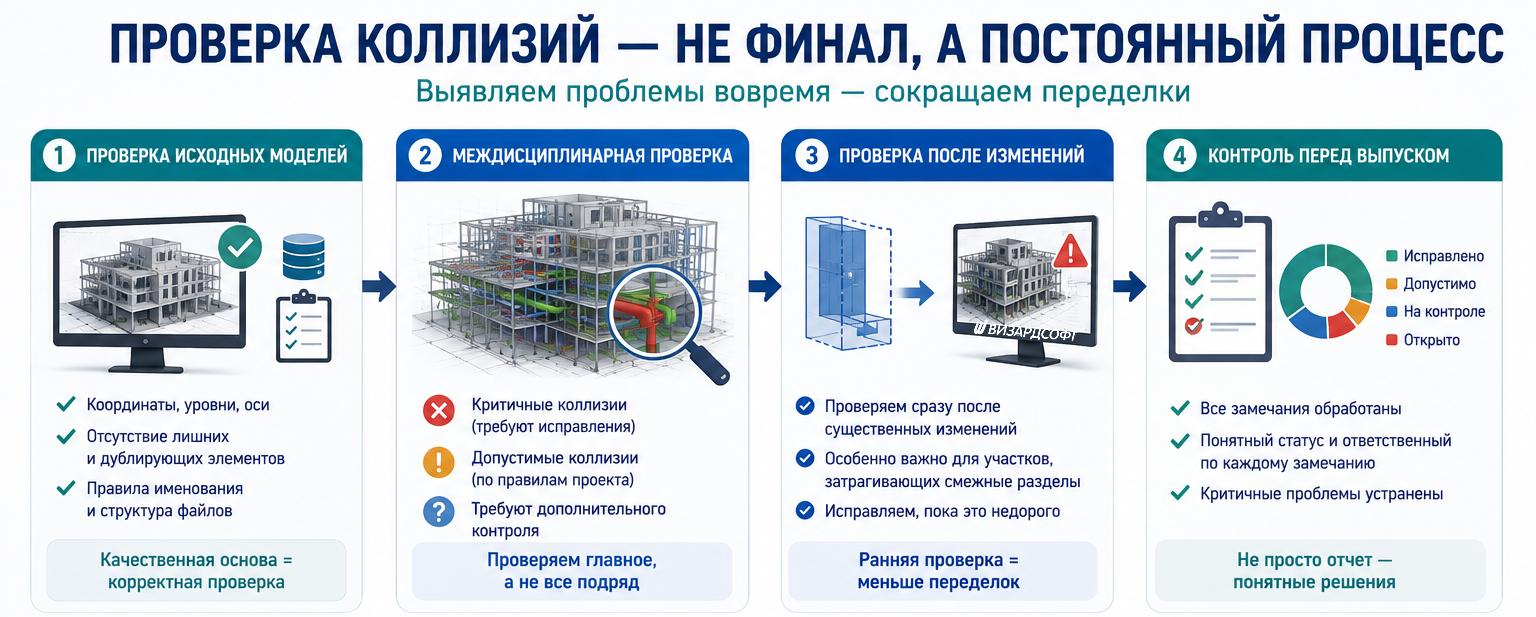 ПРОВЕРКА КОЛЛИЗИЙ — НЕ ФИНАЛ, А ПОСТОЯННЫЙ ПРОЦЕСС
Выявляем проблемы вовремя — сокращаем переделки

1 ПРОВЕРКА ИСХОДНЫХ МОДЕЛЕЙ

Координаты, уровни, оси
Отсутствие лишних и дублирующих элементов
Правила именования и структура файлов

Качественная основа = корректная проверка

2 МЕЖДИСЦИПЛИНАРНАЯ ПРОВЕРКА

Критичные коллизии (требуют исправления)
Допустимые коллизии (по правилам проекта)
Требуют дополнительного контроля

Проверяем главное, а не все подряд

3 ПРОВЕРКА ПОСЛЕ ИЗМЕНЕНИЙ

ВИЗАРДСОФТ

Проверяем сразу после существенных изменений
Особенно важно для участков, затрагивающих смежные разделы
Исправляем, пока это недорого

Ранняя проверка = меньше переделок

4 КОНТРОЛЬ ПЕРЕД ВЫПУСКОМ

Исправлено
Допустимо
На контроле
Открыто

Все замечания обработаны
Понятный статус и ответственный по каждому замечанию
Критичные проблемы устранены

Не просто отчет — понятные решения